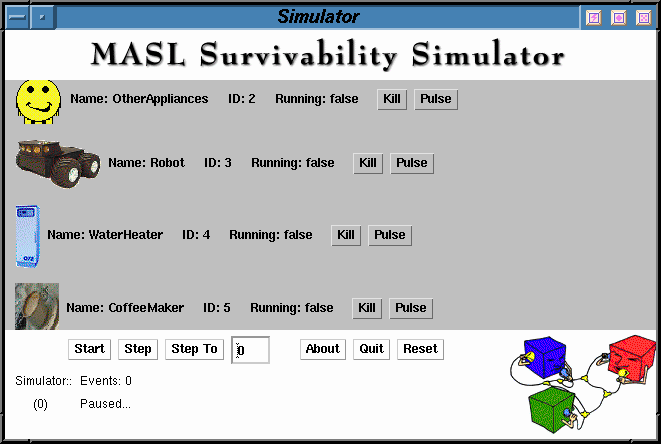 Simulator

MASL Survivability Simulator

Name: OtherAppliances ID: 2 Running: false Kill Pulse

Name: Robot ID: 3 Running: false Kill Pulse

Name: WaterHeater ID: 4 Running: false Kill Pulse

Name: CoffeeMaker ID: 5 Running: false Kill Pulse

Start Step Step To 0 About Quit Reset

Simulator:: Events: 0

(0) Paused...